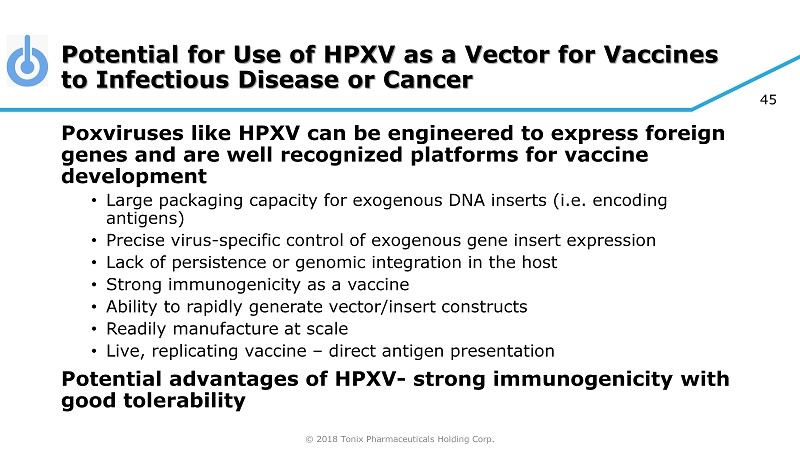 Potential for Use of HPXV as a Vector for Vaccines to Infectious Disease or Cancer

45

Poxviruses like HPXV can be engineered to express foreign genes and are well recognized platforms for vaccine development

• Large packaging capacity for exogenous DNA inserts (i.e. encoding antigens)
• Precise virus-specific control of exogenous gene insert expression
• Lack of persistence or genomic integration in the host
• Strong immunogenicity as a vaccine
• Ability to rapidly generate vector/insert constructs
• Readily manufacture at scale
• Live, replicating vaccine – direct antigen presentation

Potential advantages of HPXV- strong immunogenicity with good tolerability

© 2018 Tonix Pharmaceuticals Holding Corp.